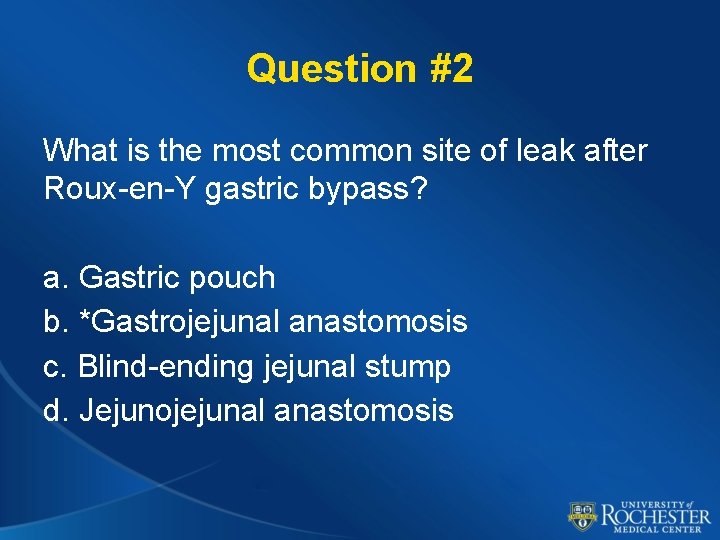 Question #2

What is the most common site of leak after Roux-en-Y gastric bypass?

a. Gastric pouch
b. *Gastrojejunal anastomosis
c. Blind-ending jejunal stump
d. Jejunojejunal anastomosis

UNIVERSITY of ROCHESTER MEDICAL CENTER